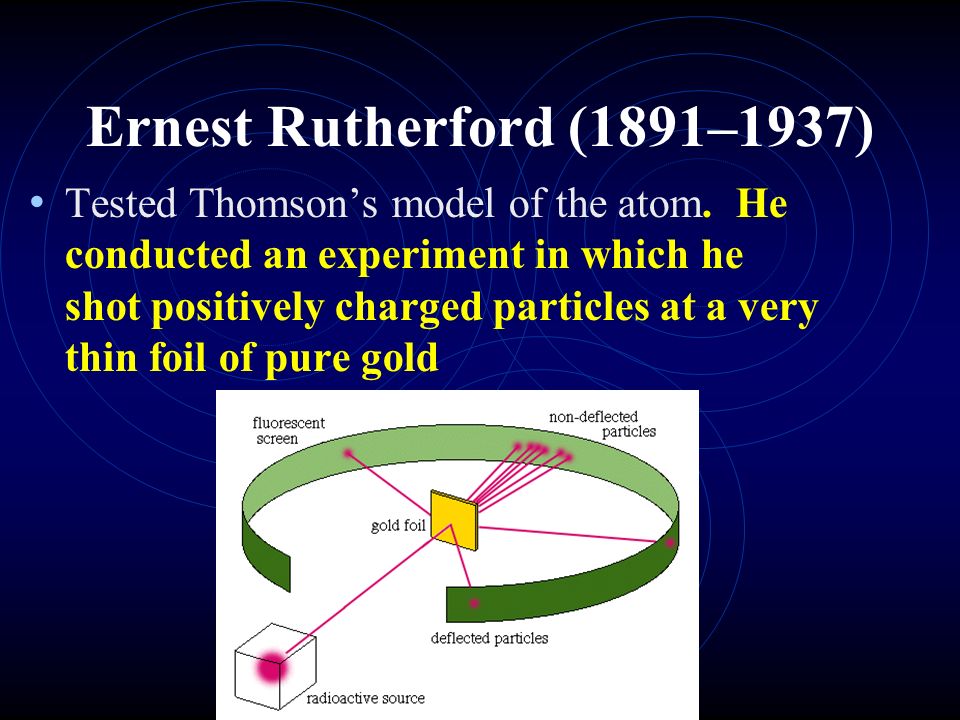 Ernest Rutherford (1891–1937)

• Tested Thomson's model of the atom. He conducted an experiment in which he shot positively charged particles at a very thin foil of pure gold

fluorescent screen

non-deflected particles

gold foil

deflected particles

radioactive source